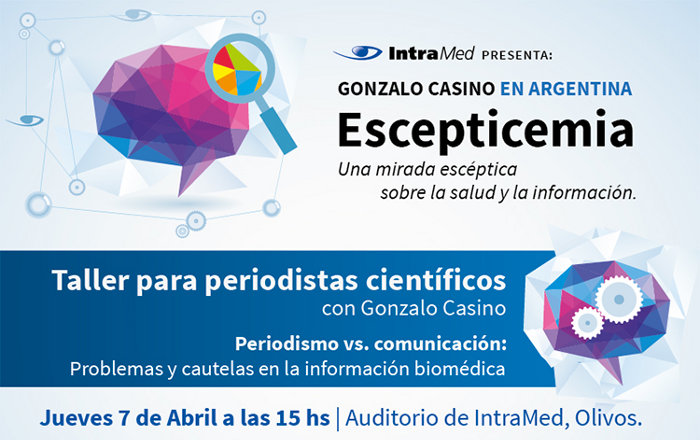 IntraMed PRESENTA:

GONZALO CASINO EN ARGENTINA

Escepticemia

Una mirada escéptica sobre la salud y la información.

Taller para periodistas científicos
con Gonzalo Casino

Periodismo vs. comunicación:
Problemas y cautelas en la información biomédica

Jueves 7 de Abril a las 15 hs | Auditorio de IntraMed, Olivos.